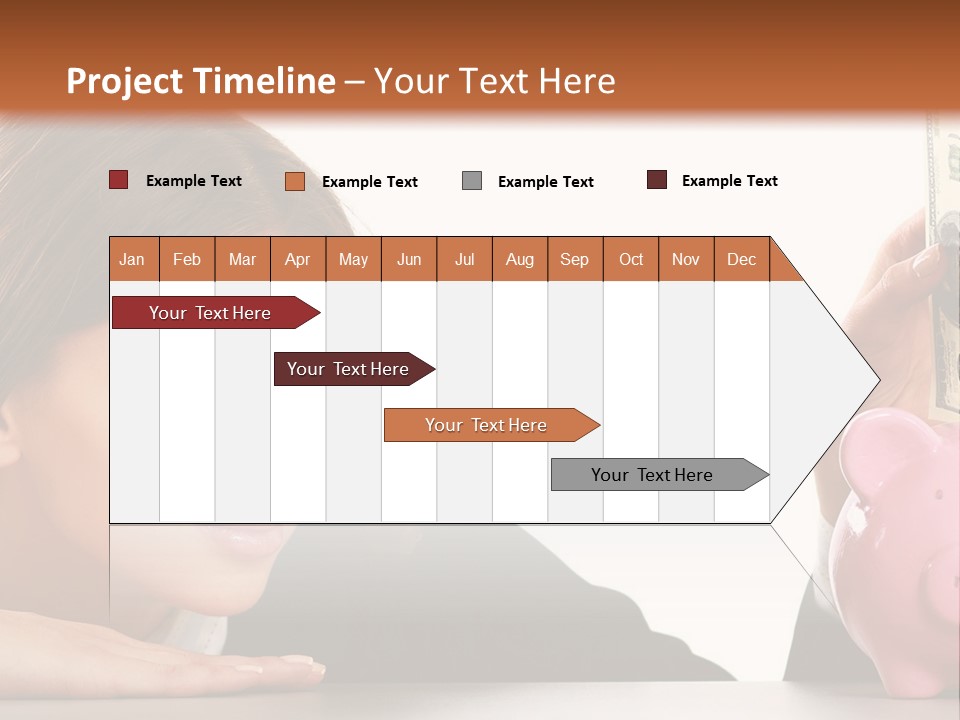 Project Timeline – Your Text Here

Example Text
Example Text
Example Text
Example Text

| Jan | Feb | Mar | Apr | May | Jun | Jul | Aug | Sep | Oct | Nov | Dec |
|---|---|---|---|---|---|---|---|---|---|---|---|

Your Text Here

Your Text Here

Your Text Here

Your Text Here